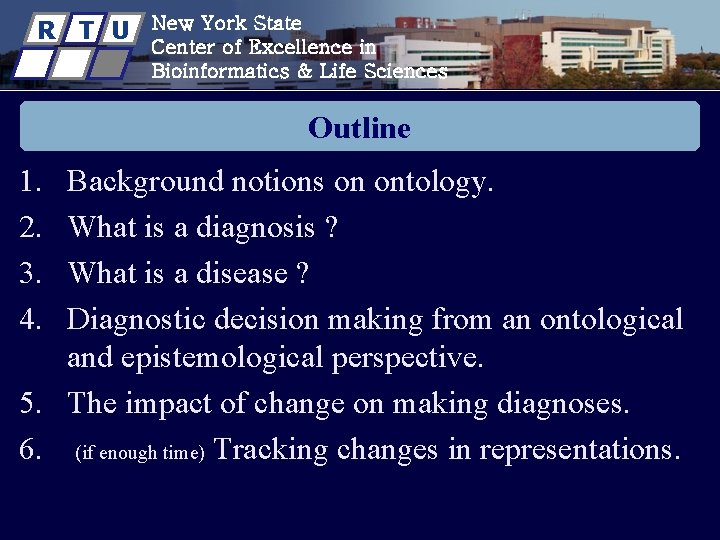 R T U

New York State
Center of Excellence in
Bioinformatics & Life Sciences

Outline

1. Background notions on ontology.
2. What is a diagnosis ?
3. What is a disease ?
4. Diagnostic decision making from an ontological and epistemological perspective.
5. The impact of change on making diagnoses.
6. (if enough time) Tracking changes in representations.